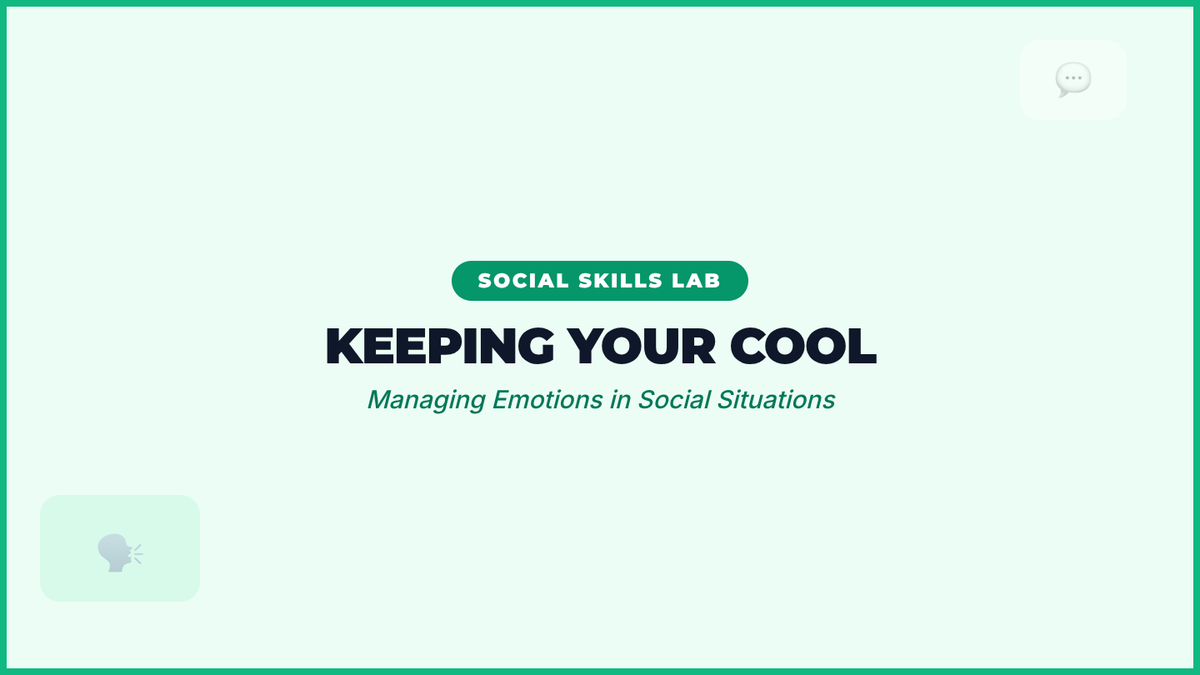 SOCIAL SKILLS LAB

KEEPING YOUR COOL

Managing Emotions in Social Situations